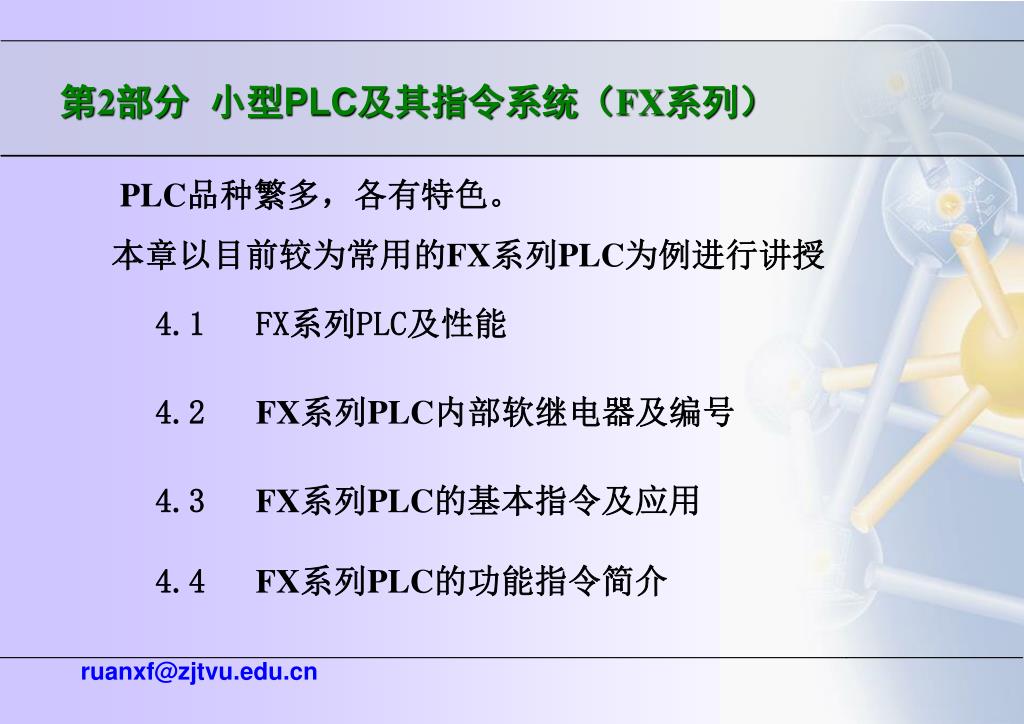 第2部分 小型PLC及其指令系统（FX系列）

PLC品种繁多，各有特色。

本章以目前较为常用的FX系列PLC为例进行讲授

4.1 FX系列PLC及性能

4.2 FX系列PLC内部软继电器及编号

4.3 FX系列PLC的基本指令及应用

4.4 FX系列PLC的功能指令简介

ruanxf@zjtvu.edu.cn